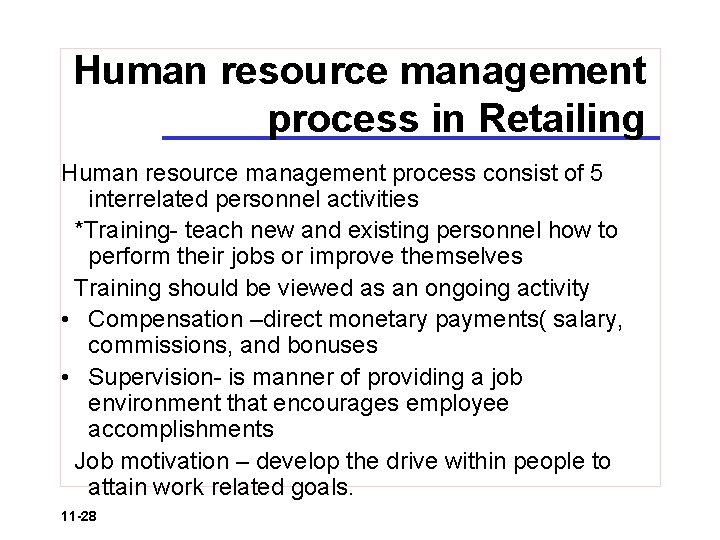 Human resource management process in Retailing

Human resource management process consist of 5 interrelated personnel activities

*Training- teach new and existing personnel how to perform their jobs or improve themselves

Training should be viewed as an ongoing activity

• Compensation –direct monetary payments( salary, commissions, and bonuses

• Supervision- is manner of providing a job environment that encourages employee accomplishments

Job motivation – develop the drive within people to attain work related goals.

11-28